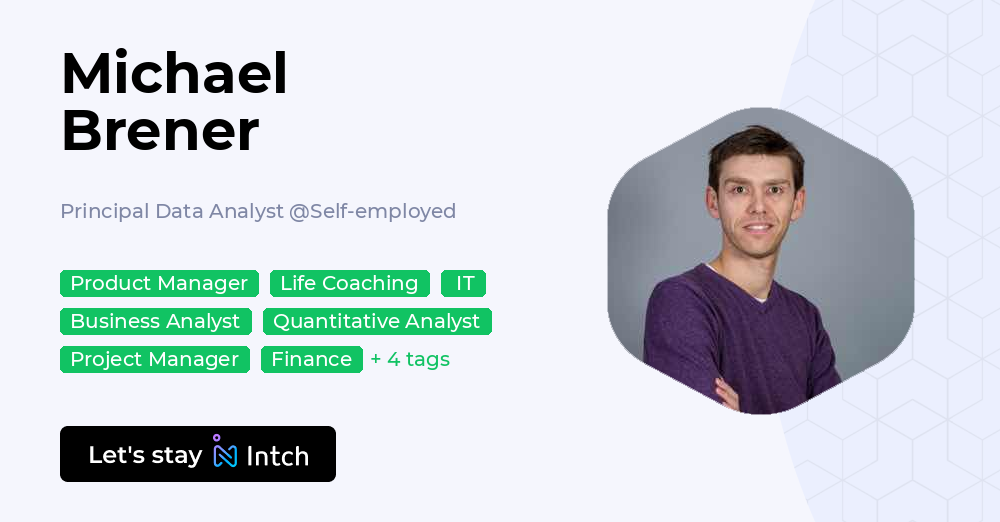 Michael
Brener

Principal Data Analyst @Self-employed

Product Manager Life Coaching IT
Business Analyst Quantitative Analyst
Project Manager Finance + 4 tags

Let's stay Intch